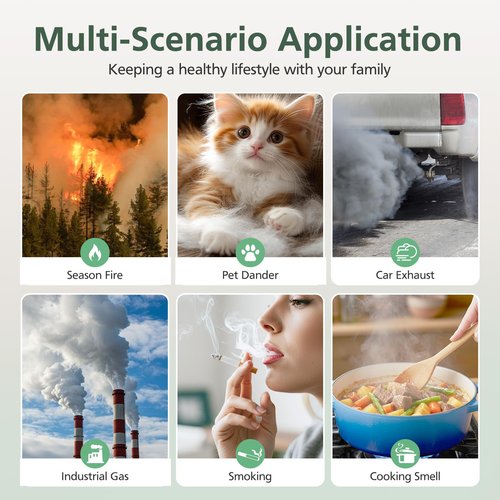 Multi-Scenario Application

Keeping a healthy lifestyle with your family

Season Fire

Pet Dander

Car Exhaust

Industrial Gas

Smoking

Cooking Smell